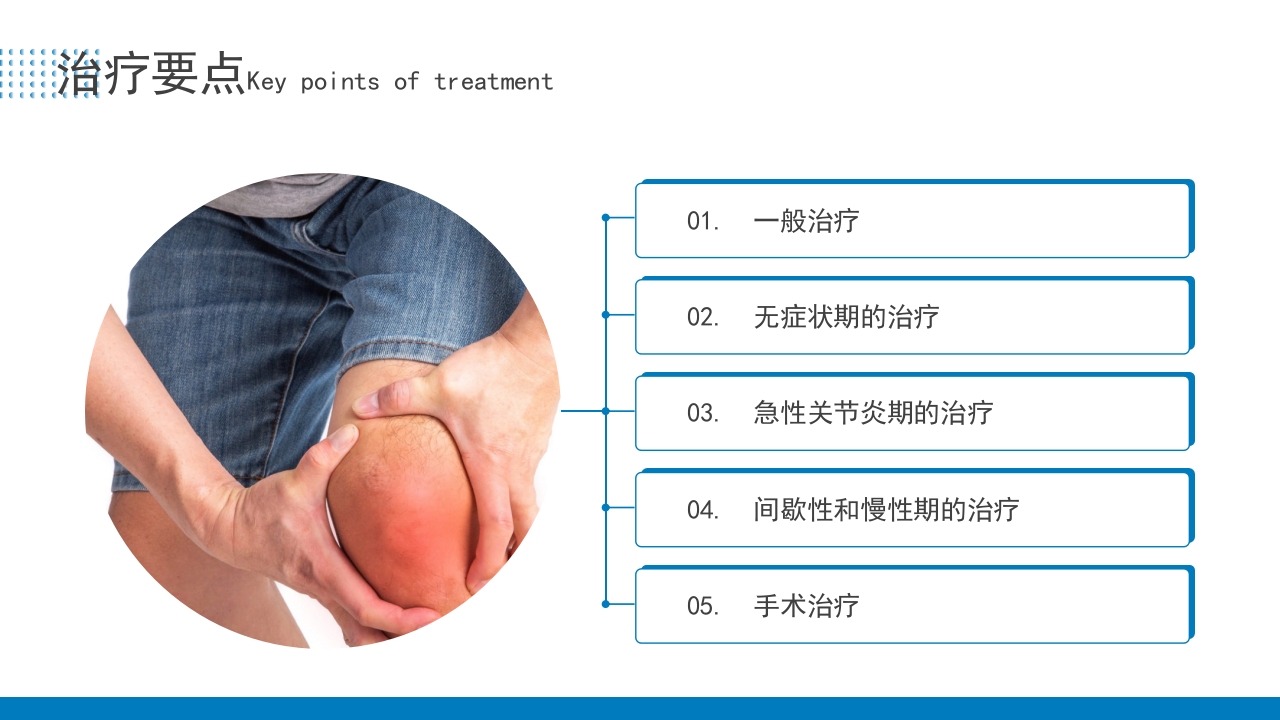 治疗要点Key points of treatment

01. 一般治疗

02. 无症状期的治疗

03. 急性关节炎期的治疗

04. 间歇性和慢性期的治疗

05. 手术治疗